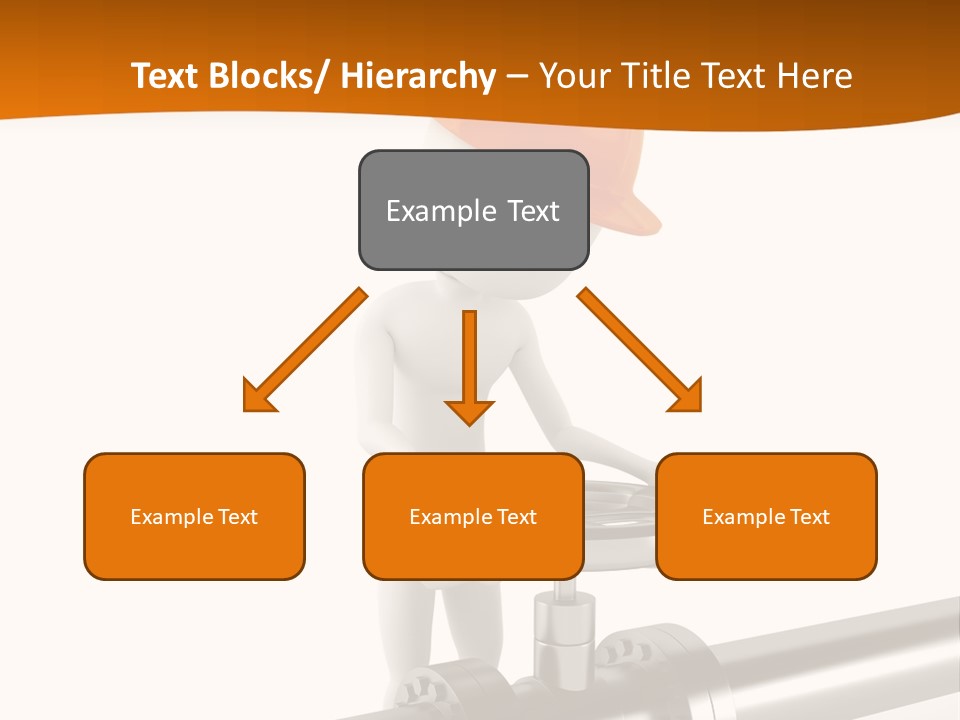 Text Blocks/ Hierarchy – Your Title Text Here

Example Text

Example Text

Example Text

Example Text